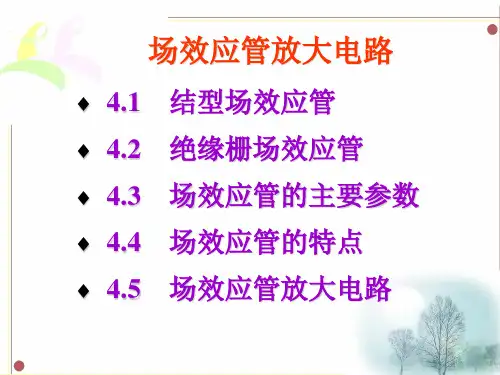 场效应管放大电路

♦ 4.1 结型场效应管
♦ 4.2 绝缘栅场效应管
♦ 4.3 场效应管的主要参数
♦ 4.4 场效应管的特点
♦ 4.5 场效应管放大电路